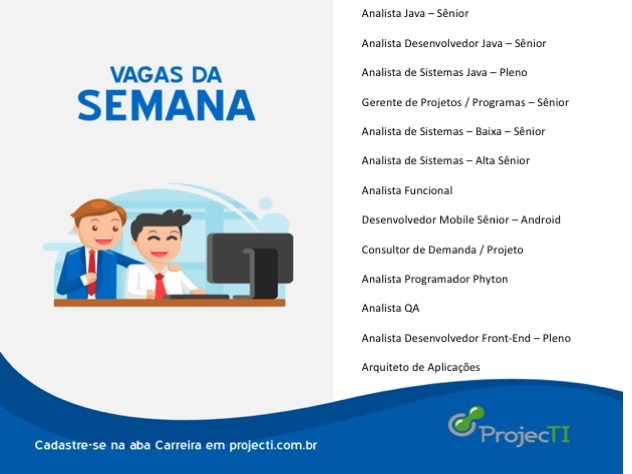 VAGAS DA
SEMANA

Analista Java – Sênior

Analista Desenvolvedor Java – Sênior

Analista de Sistemas Java – Pleno

Gerente de Projetos / Programas – Sênior

Analista de Sistemas – Baixa – Sênior

Analista de Sistemas – Alta Sênior

Analista Funcional

Desenvolvedor Mobile Sênior – Android

Consultor de Demanda / Projeto

Analista Programador Phyton

Analista QA

Analista Desenvolvedor Front-End – Pleno

Arquiteto de Aplicações

Cadastre-se na aba Carreira em projecti.com.br

ProjecTI